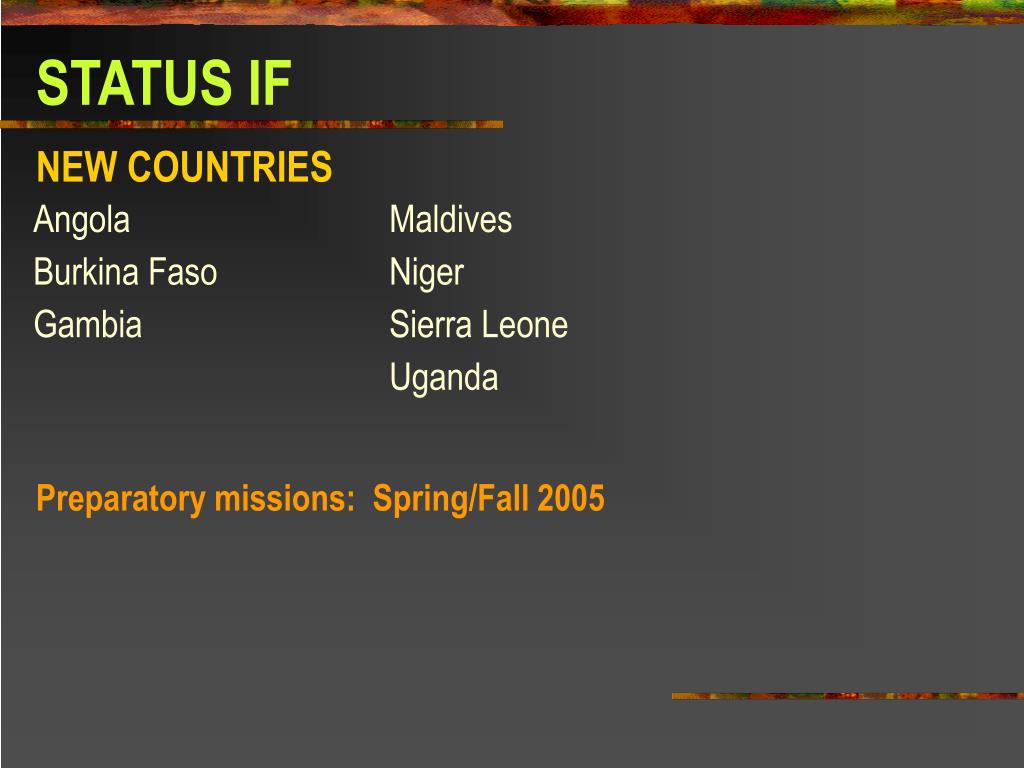 STATUS IF

NEW COUNTRIES

Angola
Burkina Faso
Gambia

Maldives
Niger
Sierra Leone
Uganda

Preparatory missions: Spring/Fall 2005